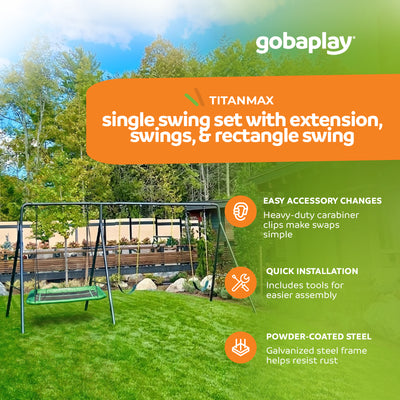 gobaplay

TITANMAX

single swing set with extension, swings, & rectangle swing

EASY ACCESSORY CHANGES
Heavy-duty carabiner clips make swaps simple

QUICK INSTALLATION
Includes tools for easier assembly

POWDER-COATED STEEL
Galvanized steel frame helps resist rust